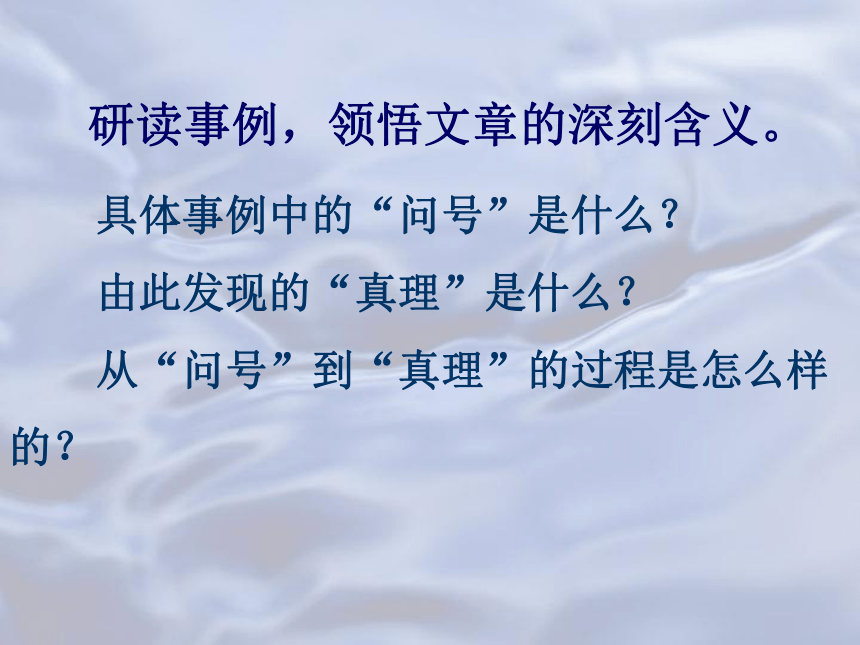 研读事例，领悟文章的深刻含义。

具体事例中的“问号”是什么？

由此发现的“真理”是什么？

从“问号”到“真理”的过程是怎么样的？